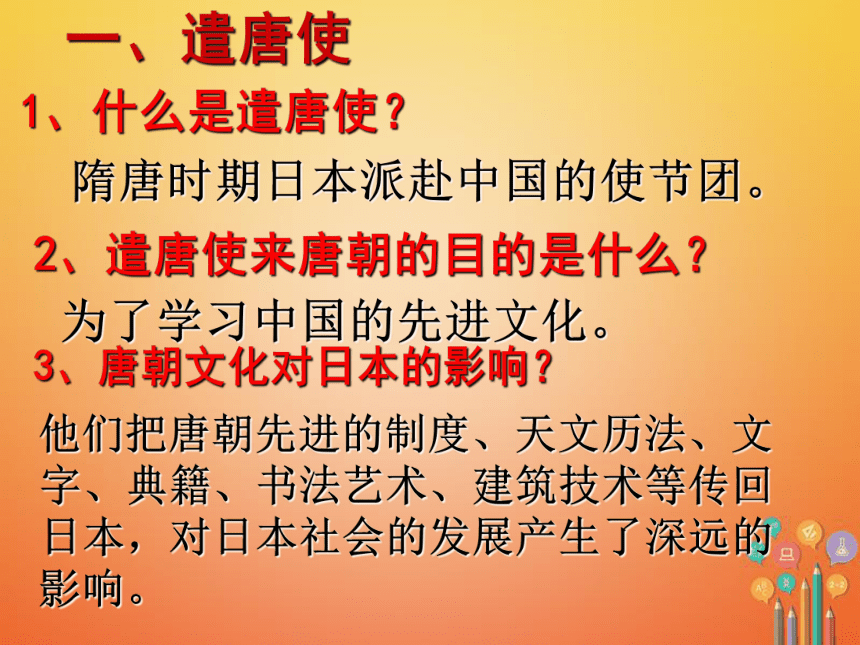 一、遣唐使

1、什么是遣唐使？

隋唐时期日本派赴中国的使节团。

2、遣唐使来唐朝的目的是什么？

为了学习中国的先进文化。

3、唐朝文化对日本的影响？

他们把唐朝先进的制度、天文历法、文字、典籍、书法艺术、建筑技术等传回日本，对日本社会的发展产生了深远的影响。